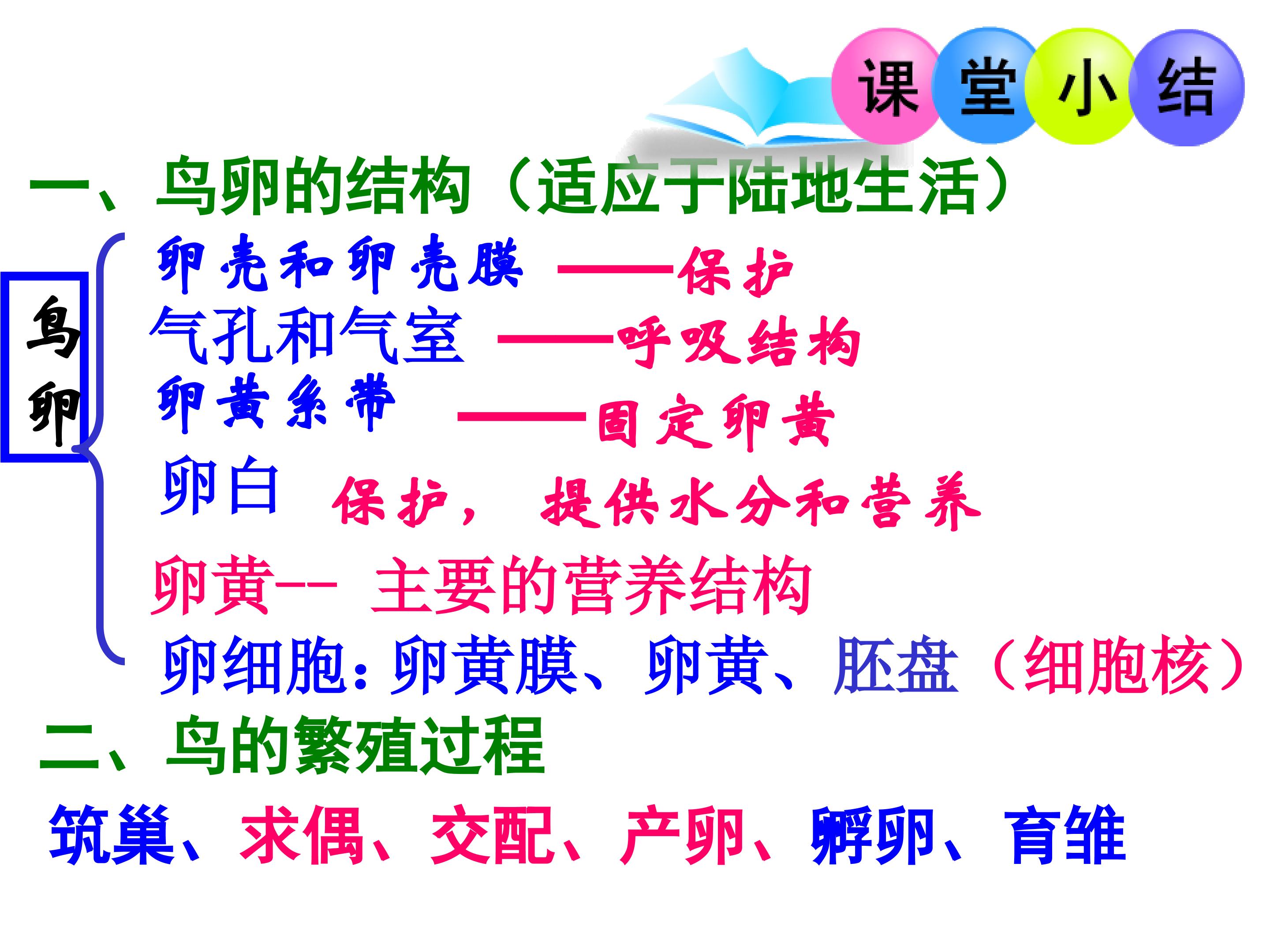 课堂小结

一、鸟卵的结构（适应于陆地生活）

鸟卵

卵壳和卵壳膜 ——保护

气孔和气室 ——呼吸结构

卵黄系带 ——固定卵黄

卵白 保护，提供水分和营养

卵黄-- 主要的营养结构

卵细胞：卵黄膜、卵黄、胚盘（细胞核）

二、鸟的繁殖过程

筑巢、求偶、交配、产卵、孵卵、育雏